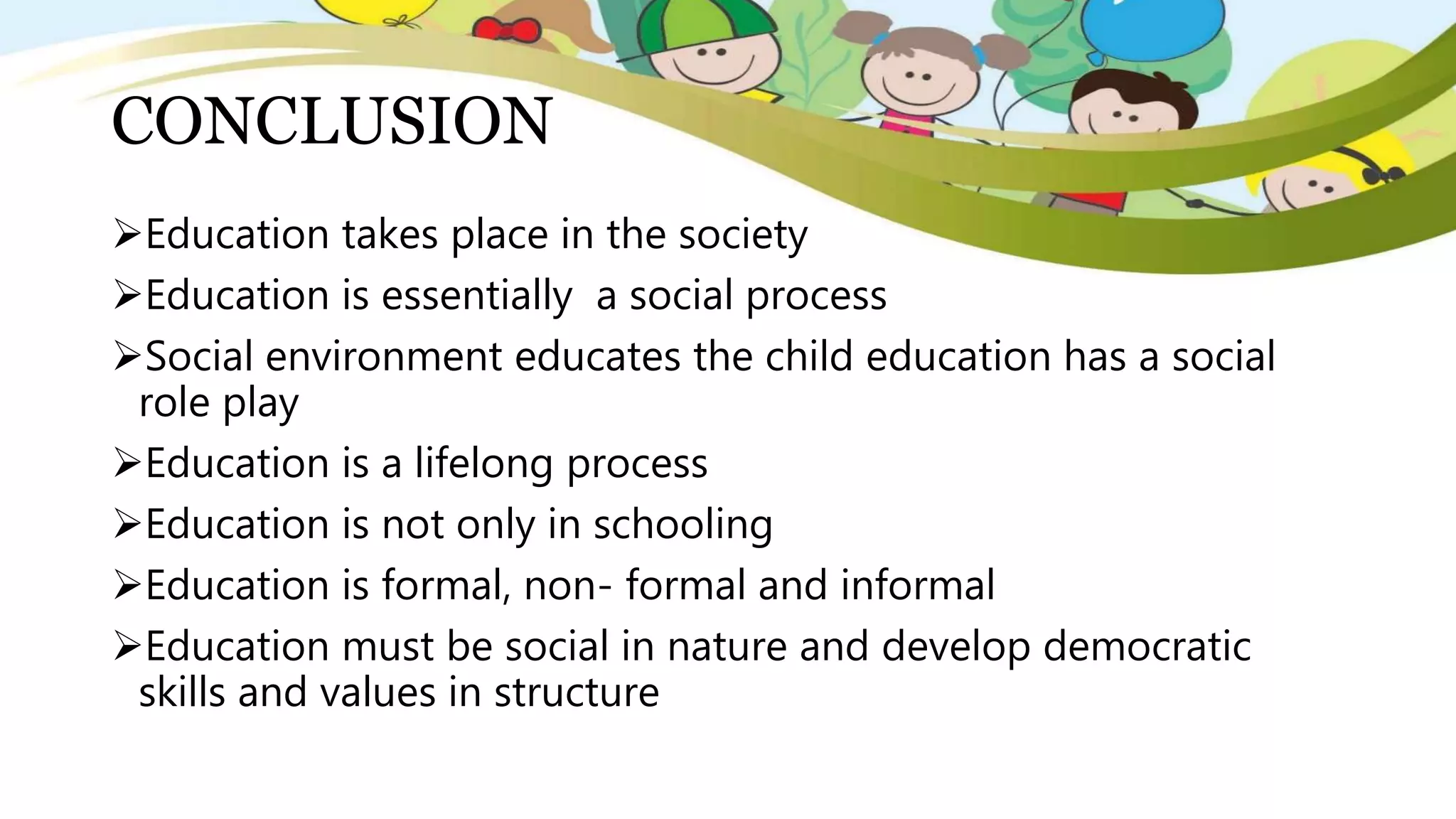 CONCLUSION

➢Education takes place in the society

➢Education is essentially a social process

➢Social environment educates the child education has a social role play

➢Education is a lifelong process

➢Education is not only in schooling

➢Education is formal, non- formal and informal

➢Education must be social in nature and develop democratic skills and values in structure